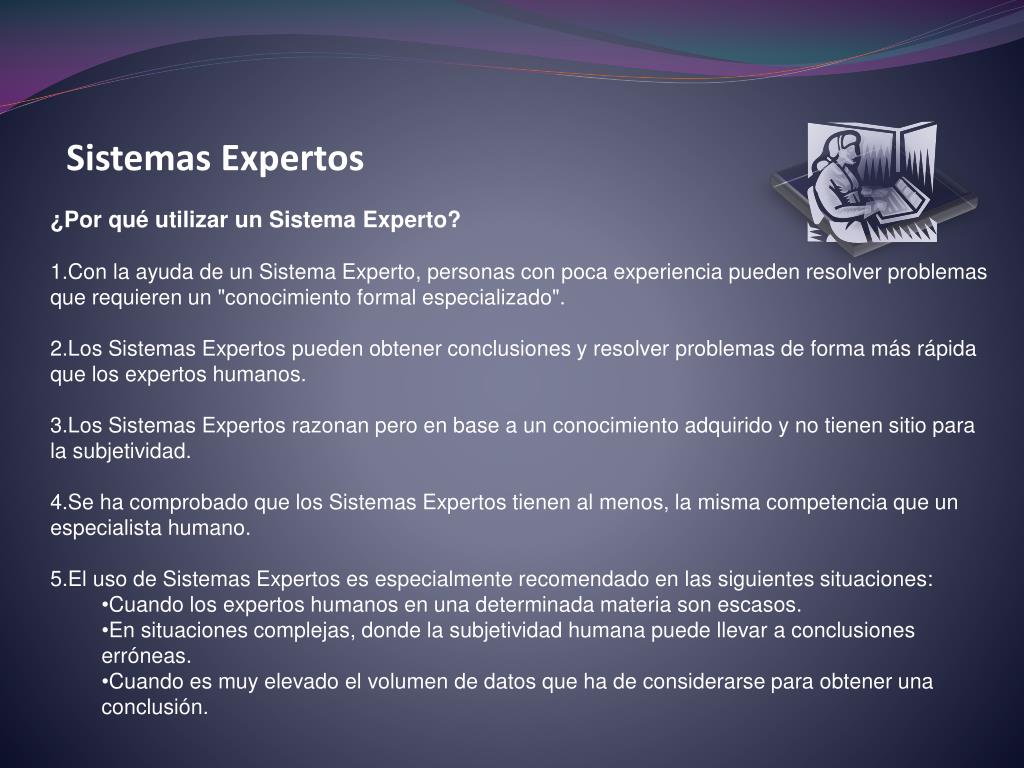 Sistemas Expertos

¿Por qué utilizar un Sistema Experto?

1.Con la ayuda de un Sistema Experto, personas con poca experiencia pueden resolver problemas que requieren un "conocimiento formal especializado".

2.Los Sistemas Expertos pueden obtener conclusiones y resolver problemas de forma más rápida que los expertos humanos.

3.Los Sistemas Expertos razonan pero en base a un conocimiento adquirido y no tienen sitio para la subjetividad.

4.Se ha comprobado que los Sistemas Expertos tienen al menos, la misma competencia que un especialista humano.

5.El uso de Sistemas Expertos es especialmente recomendado en las siguientes situaciones:
•Cuando los expertos humanos en una determinada materia son escasos.
•En situaciones complejas, donde la subjetividad humana puede llevar a conclusiones erróneas.
•Cuando es muy elevado el volumen de datos que ha de considerarse para obtener una conclusión.